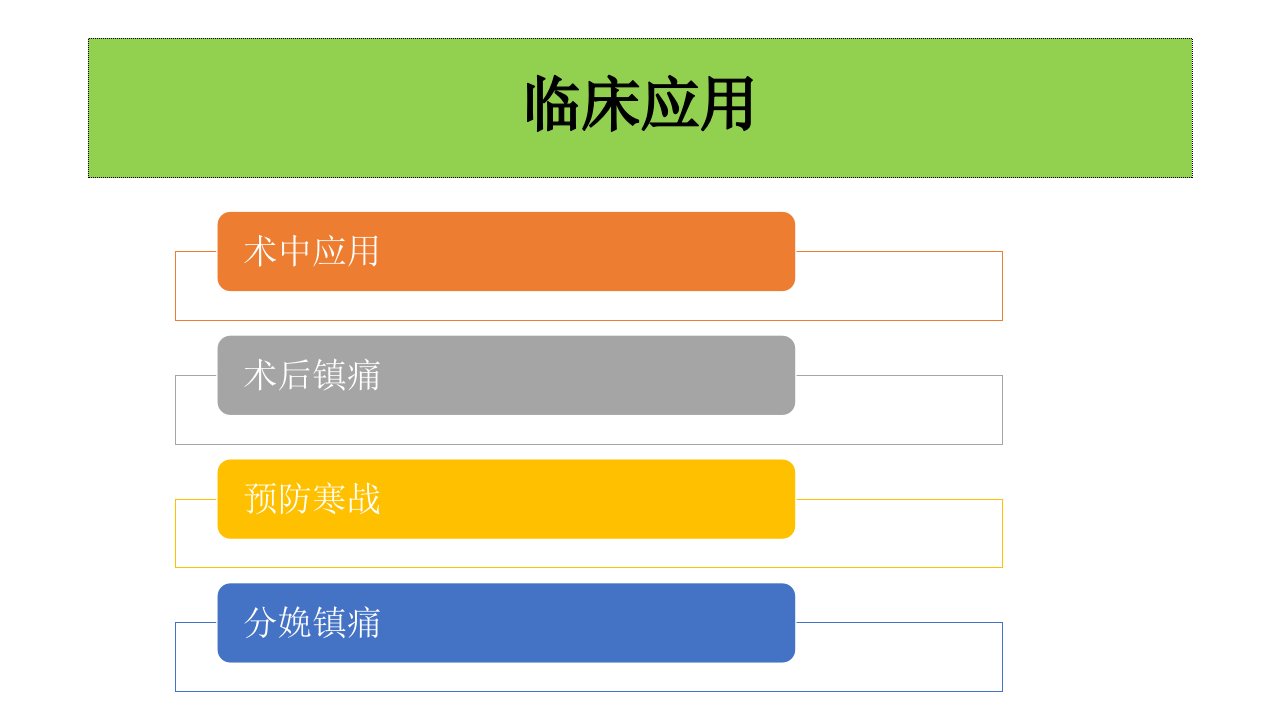 临床应用

术中应用

术后镇痛

预防寒战

分娩镇痛